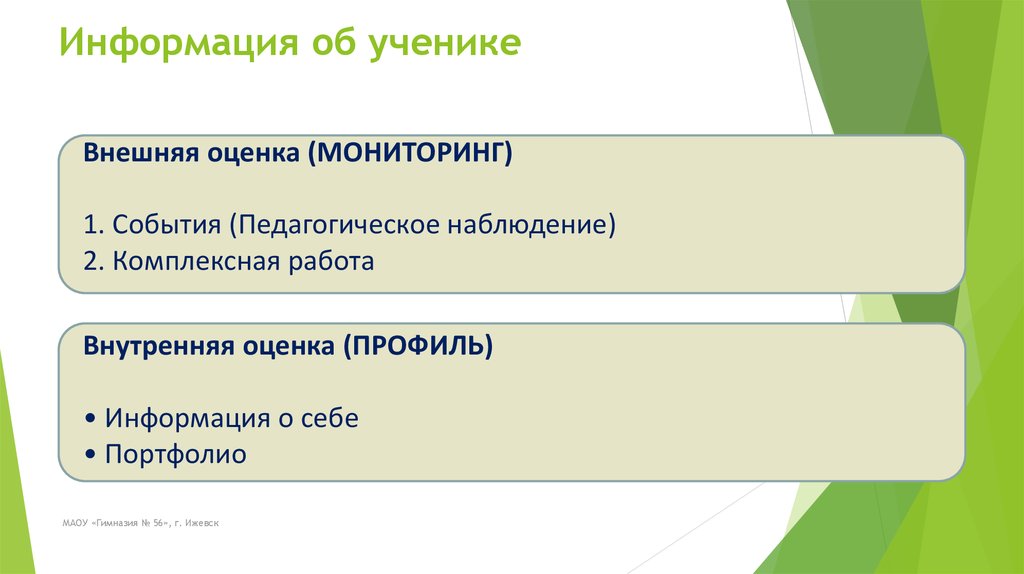 Информация об ученике

Внешняя оценка (МОНИТОРИНГ)

1. События (Педагогическое наблюдение)
2. Комплексная работа

Внутренняя оценка (ПРОФИЛЬ)

• Информация о себе
• Портфолио

МАОУ «Гимназия № 56», г. Ижевск